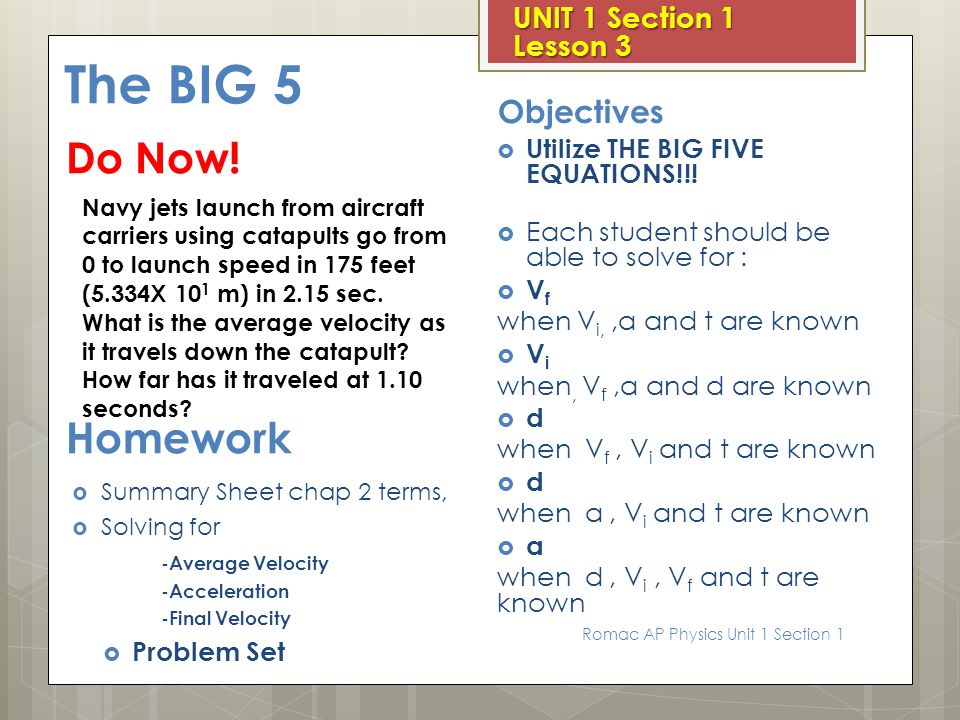 UNIT 1 Section 1
Lesson 3

The BIG 5

Do Now!

Navy jets launch from aircraft carriers using catapults go from 0 to launch speed in 175 feet (5.334X $10^1$ m) in 2.15 sec. What is the average velocity as it travels down the catapult? How far has it traveled at 1.10 seconds?

Homework

Summary Sheet chap 2 terms,

Solving for

-Average Velocity

-Acceleration

-Final Velocity

Problem Set

Objectives

Utilize THE BIG FIVE EQUATIONS!!!

Each student should be able to solve for :

$V_f$

when $V_{i,}$ ,a and t are known

$V_i$

when, $V_f$ ,a and d are known

d

when $V_f$ , $V_i$ and t are known

d

when a , $V_i$ and t are known

a

when d , $V_i$ , $V_f$ and t are known

Romac AP Physics Unit 1 Section 1